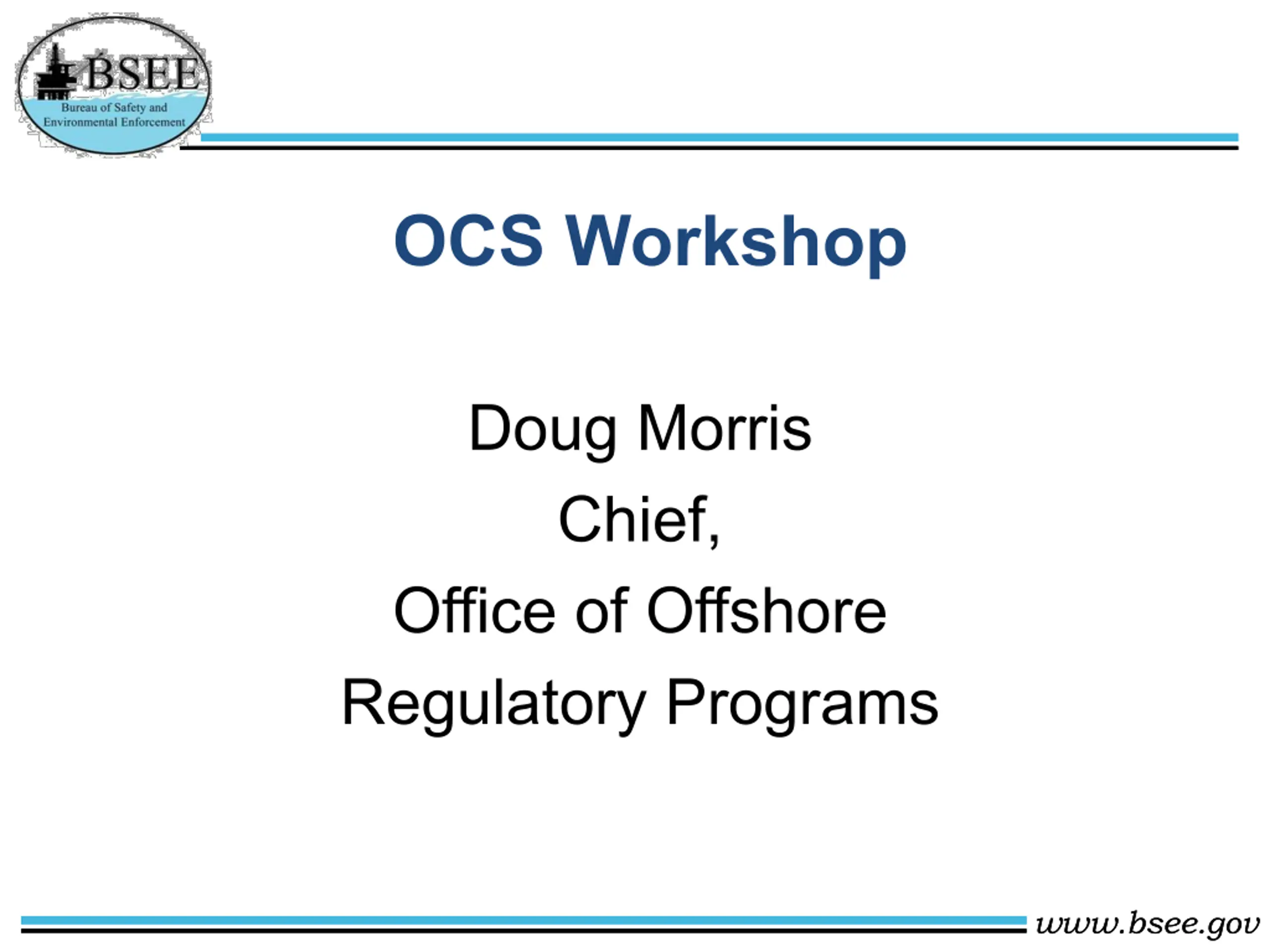 BSEE
Bureau of Safety and Environmental Enforcement

OCS Workshop

Doug Morris
Chief,
Office of Offshore
Regulatory Programs

www.bsee.gov